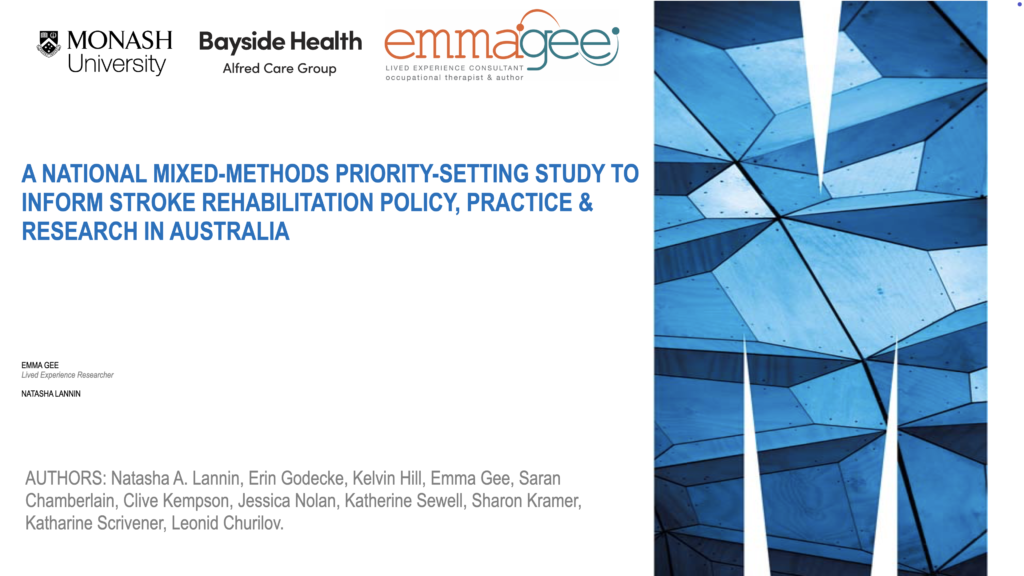 MONASH University

Bayside Health
Alfred Care Group

emmagee
LIVED EXPERIENCE CONSULTANT
occupational therapist & author

A NATIONAL MIXED-METHODS PRIORITY-SETTING STUDY TO INFORM STROKE REHABILITATION POLICY, PRACTICE & RESEARCH IN AUSTRALIA

EMMA GEE
Lived Experience Researcher

NATASHA LANNIN

AUTHORS: Natasha A. Lannin, Erin Godecke, Kelvin Hill, Emma Gee, Saran Chamberlain, Clive Kempson, Jessica Nolan, Katherine Sewell, Sharon Kramer, Katharine Scrivener, Leonid Churilov.